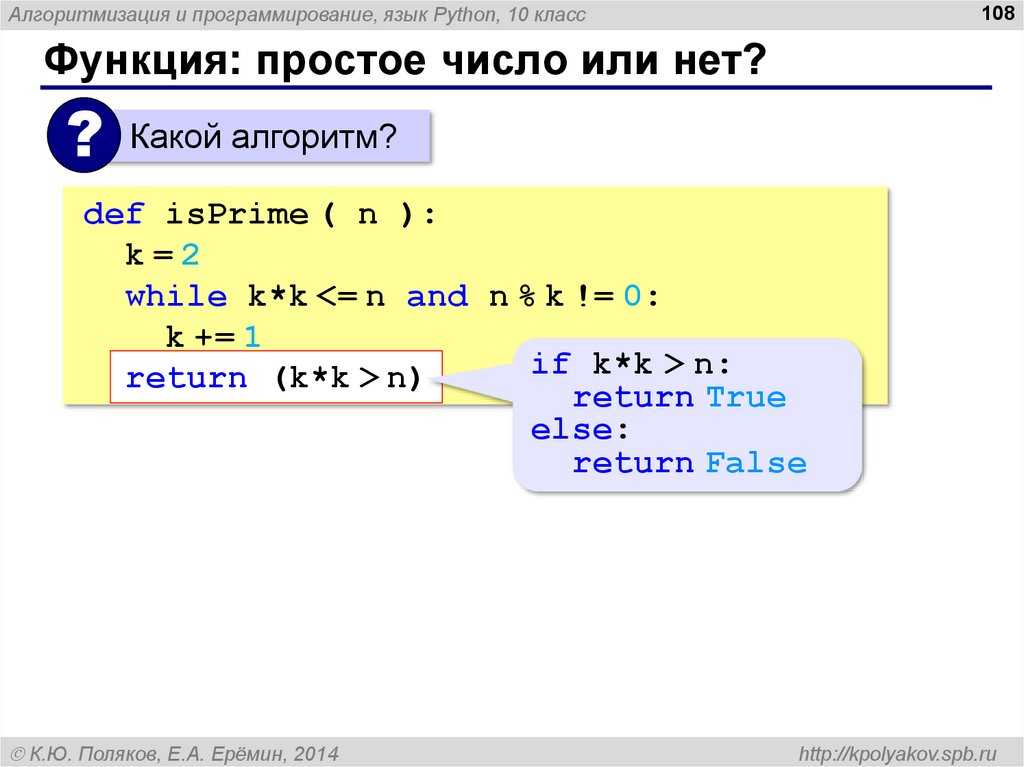 Алгоритмизация и программирование, язык Python, 10 класс

108

Функция: простое число или нет?

? Какой алгоритм?

def isPrime ( n ):
  k = 2
  while k*k <= n and n % k != 0:
    k += 1
  return (k*k > n)

if k*k > n:
  return True
else:
  return False

© К.Ю. Поляков, Е.А. Ерёмин, 2014

http://kpolyakov.spb.ru